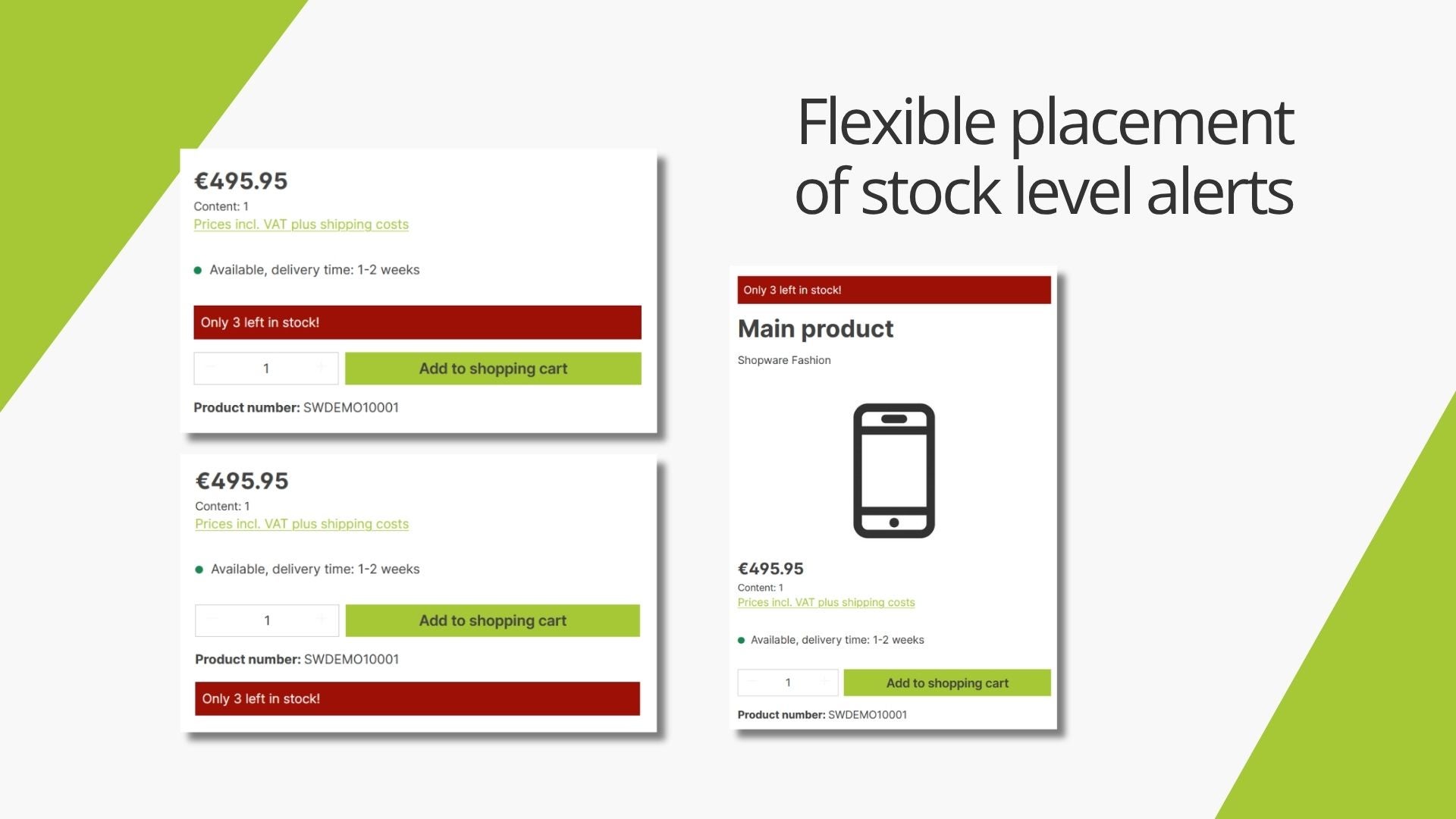 Flexible placement of stock level alerts

€495.95
Content: 1
Prices incl. VAT plus shipping costs

Available, delivery time: 1-2 weeks

Only 3 left in stock!

1 Add to shopping cart

Product number: SWDEMO10001

€495.95
Content: 1
Prices incl. VAT plus shipping costs

Available, delivery time: 1-2 weeks

1 Add to shopping cart

Product number: SWDEMO10001

Only 3 left in stock!

Only 3 left in stock!

Main product

Shopware Fashion

€495.95
Content: 1
Prices incl. VAT plus shipping costs

Available, delivery time: 1-2 weeks

1 Add to shopping cart

Product number: SWDEMO10001